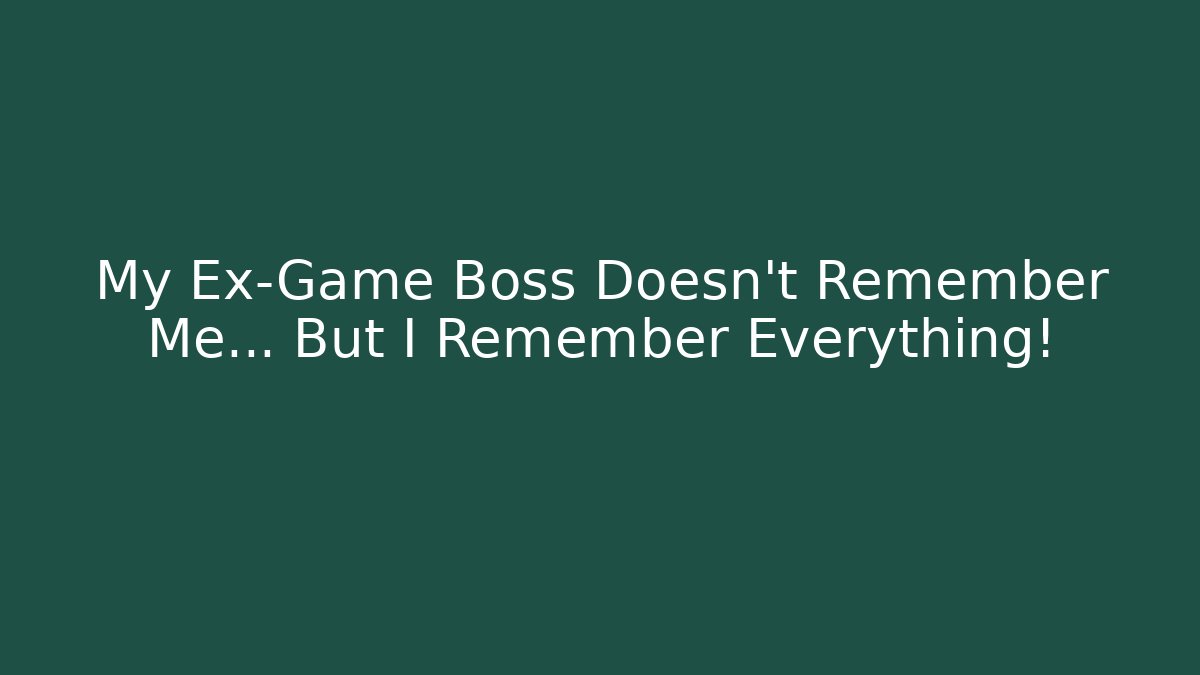 My Ex-Game Boss Doesn't Remember Me... But I Remember Everything!